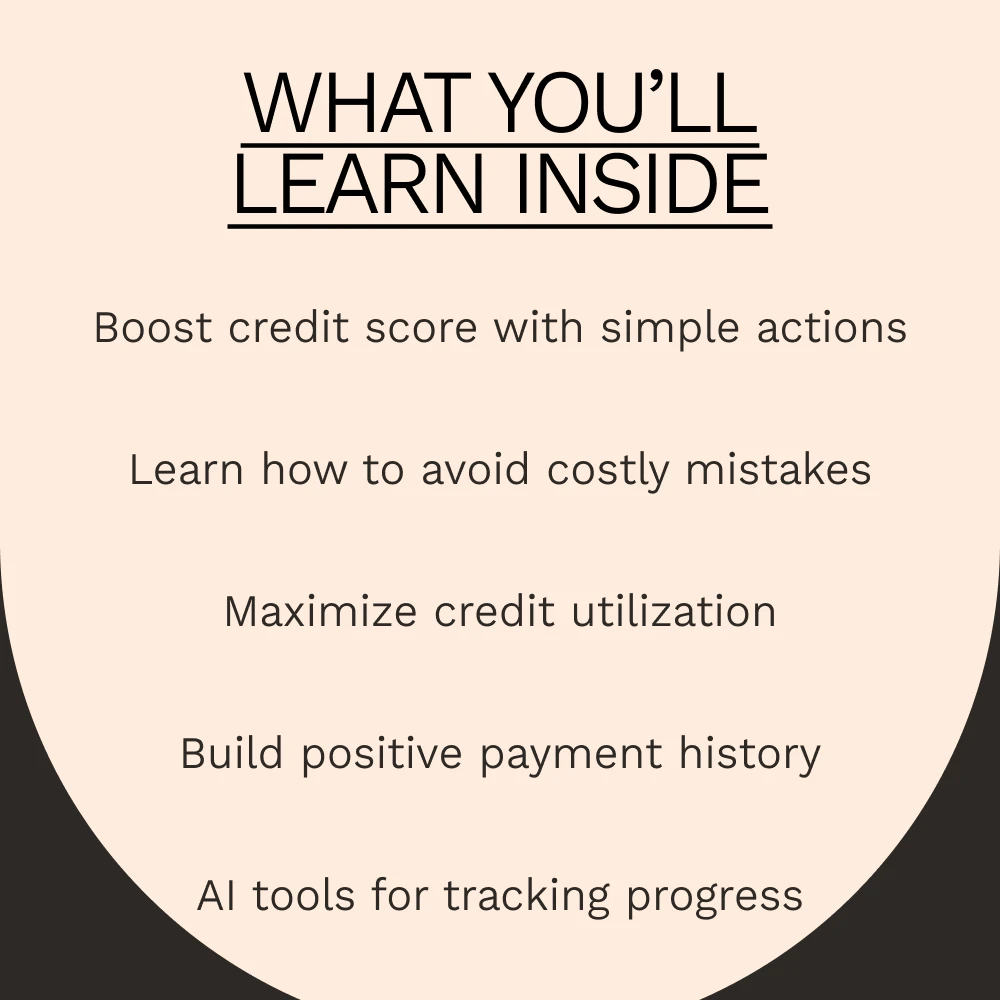 WHAT YOU'LL
LEARN INSIDE

Boost credit score with simple actions

Learn how to avoid costly mistakes

Maximize credit utilization

Build positive payment history

AI tools for tracking progress